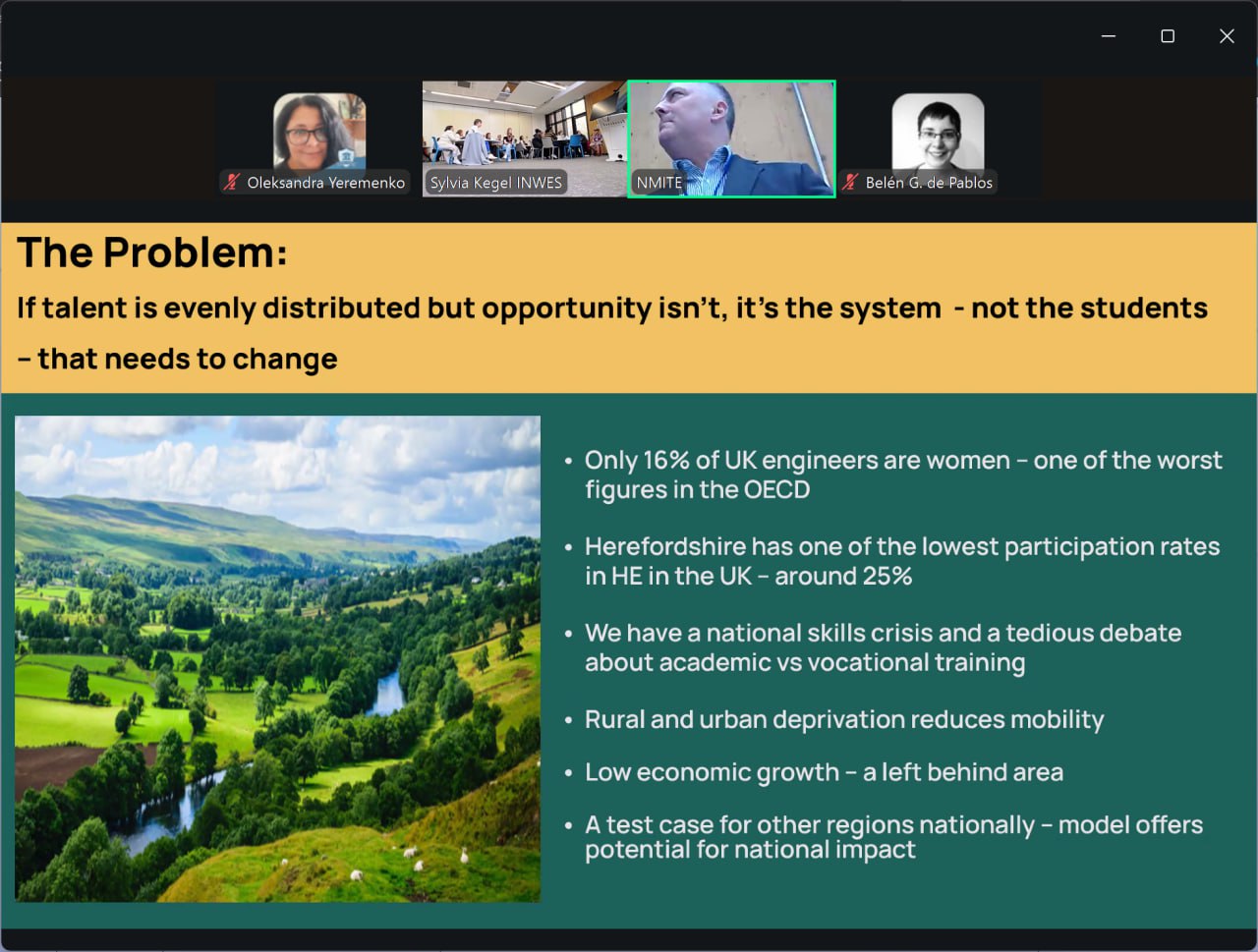 Oleksandra Yeremenko
Sylvia Kegel INWES
NMITE
Belén G. de Pablos

The Problem:

If talent is evenly distributed but opportunity isn't, it's the system - not the students – that needs to change

• Only 16% of UK engineers are women – one of the worst figures in the OECD

• Herefordshire has one of the lowest participation rates in HE in the UK – around 25%

• We have a national skills crisis and a tedious debate about academic vs vocational training

• Rural and urban deprivation reduces mobility

• Low economic growth – a left behind area

• A test case for other regions nationally – model offers potential for national impact